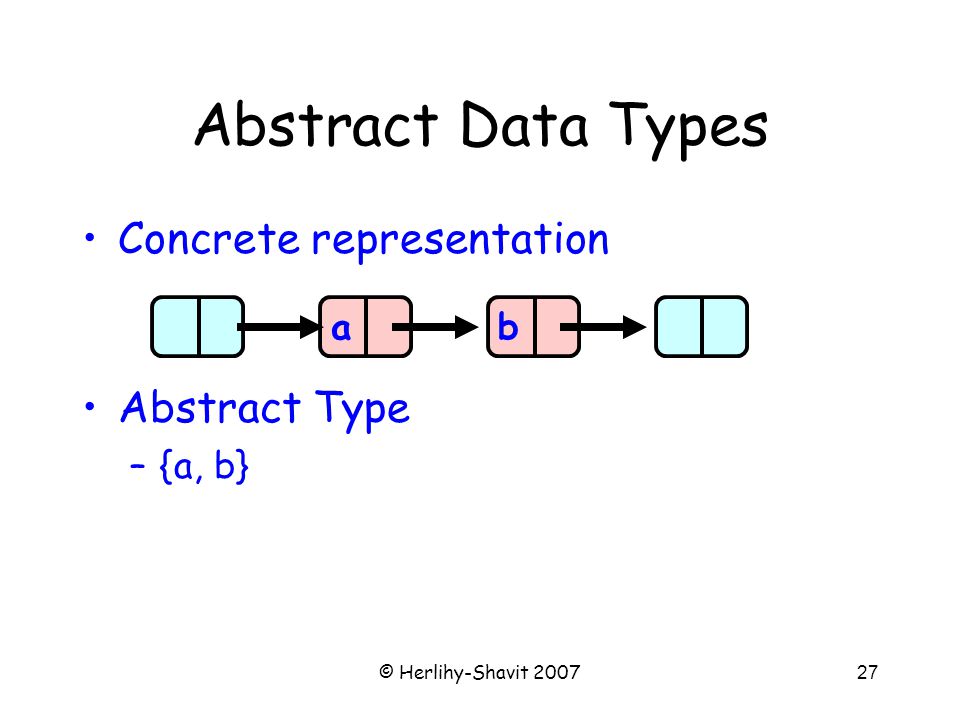 Abstract Data Types

• Concrete representation

a

b

• Abstract Type
– {a, b}

© Herlihy-Shavit 2007

27